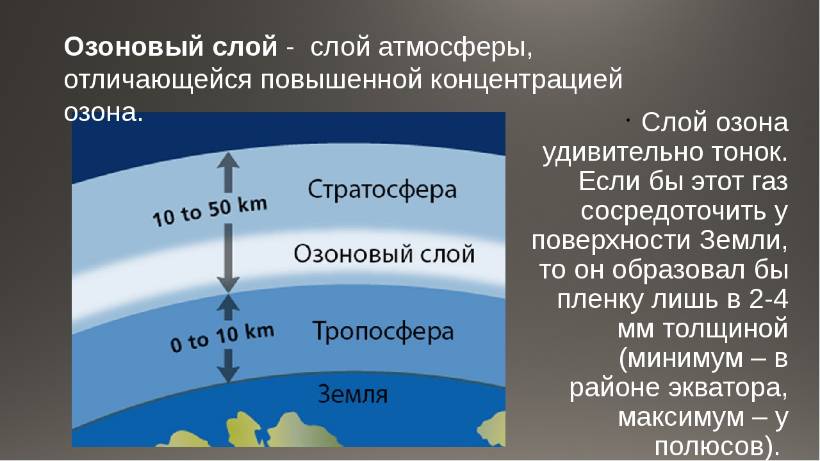 **Озоновый слой** - слой атмосферы, отличающейся повышенной концентрацией озона.

10 to 50 km

Стратосфера

Озоновый слой

0 to 10 km

Тропосфера

Земля

· Слой озона удивительно тонок. Если бы этот газ сосредоточить у поверхности Земли, то он образовал бы пленку лишь в 2-4 мм толщиной (минимум – в районе экватора, максимум – у полюсов).